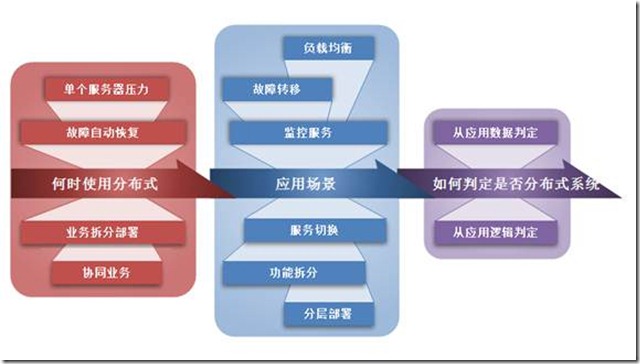 单个服务器压力
故障自动恢复
何时使用分布式
业务拆分部署
协同业务

负载均衡
故障转移
监控服务
应用场景
服务切换
功能拆分
分层部署

从应用数据判定
如何判定是否分布式系统
从应用逻辑判定